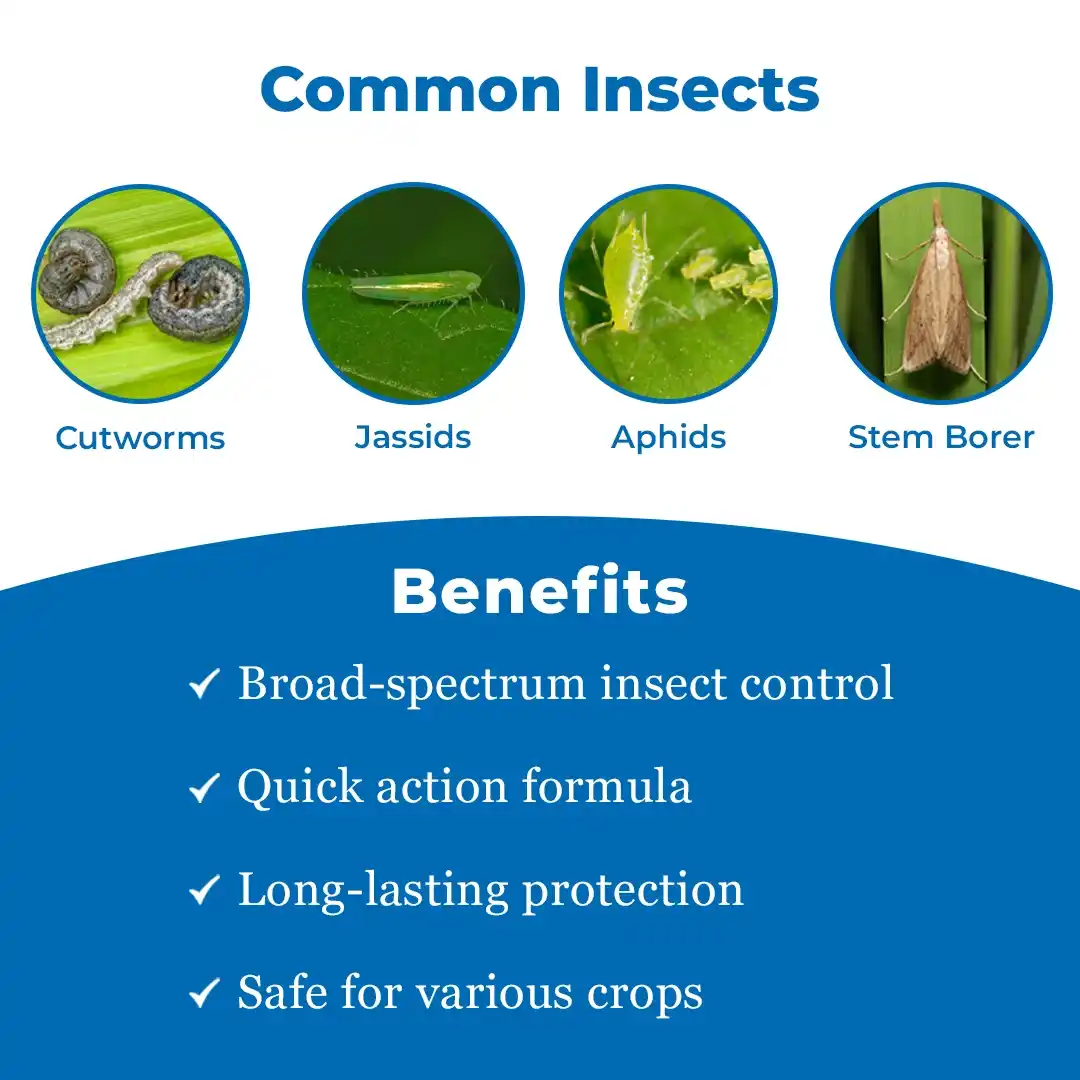 Common Insects

Cutworms

Jassids

Aphids

Stem Borer

Benefits

✓ Broad-spectrum insect control

✓ Quick action formula

✓ Long-lasting protection

✓ Safe for various crops